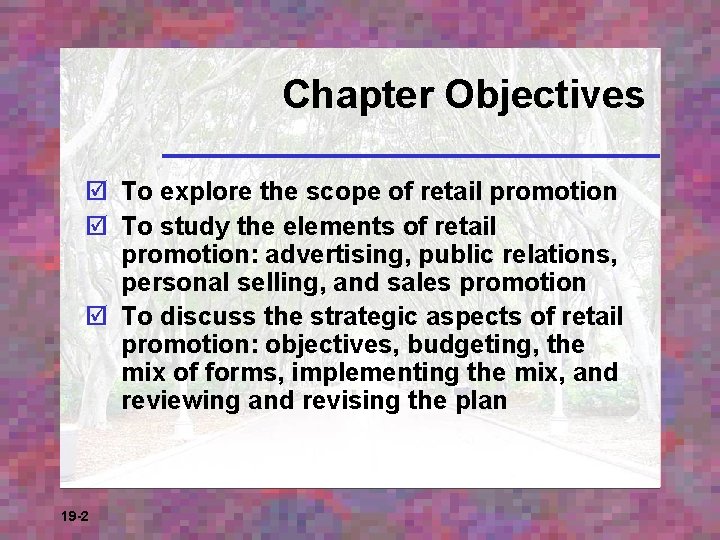 Chapter Objectives

☑ To explore the scope of retail promotion
☑ To study the elements of retail promotion: advertising, public relations, personal selling, and sales promotion
☑ To discuss the strategic aspects of retail promotion: objectives, budgeting, the mix of forms, implementing the mix, and reviewing and revising the plan

19-2